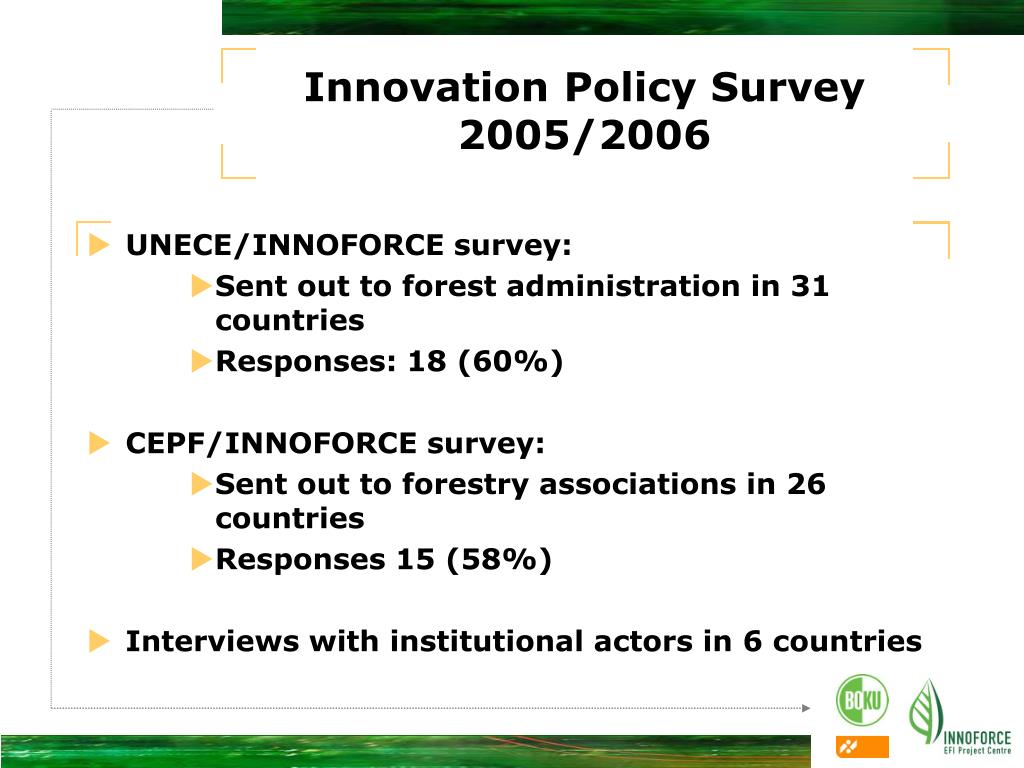 Innovation Policy Survey 2005/2006

UNECE/INNOFORCE survey:

Sent out to forest administration in 31 countries

Responses: 18 (60%)

CEPF/INNOFORCE survey:

Sent out to forestry associations in 26 countries

Responses 15 (58%)

Interviews with institutional actors in 6 countries

BOKU

INNOFORCE
EFI Project Centre